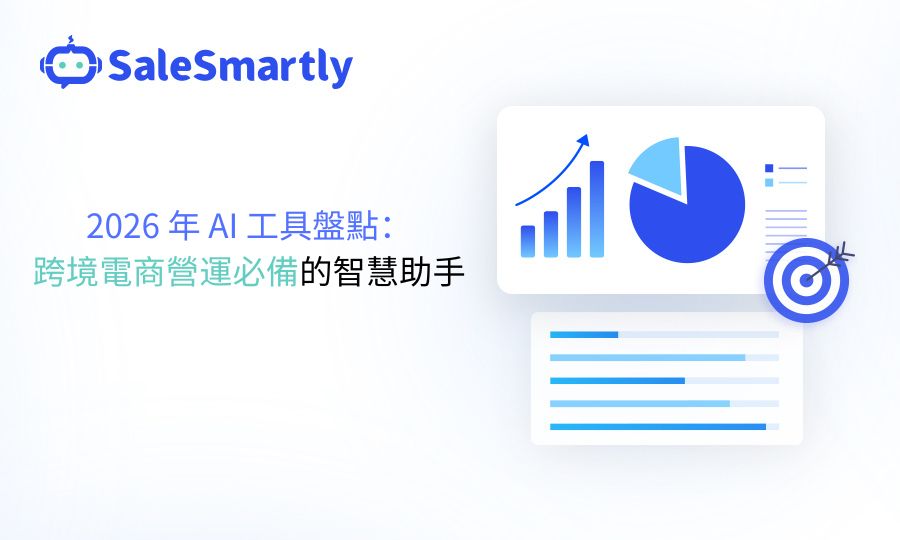 SaleSmartly

2026 年 AI 工具盤點:
跨境電商營運必備的智慧助手